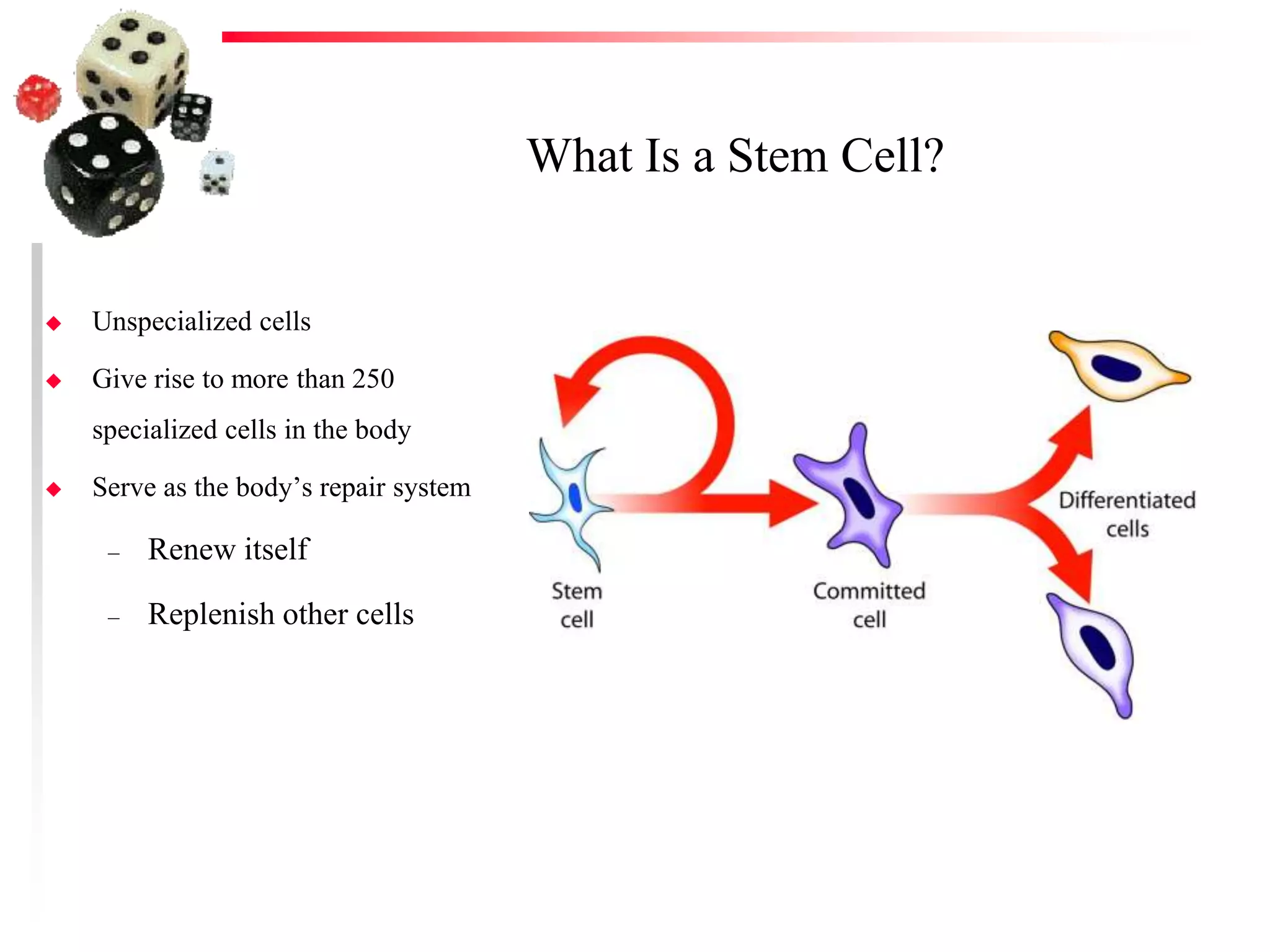 What Is a Stem Cell?

◆ Unspecialized cells

◆ Give rise to more than 250 specialized cells in the body

◆ Serve as the body’s repair system

– Renew itself

– Replenish other cells

Stem cell

Committed cell

Differentiated cells